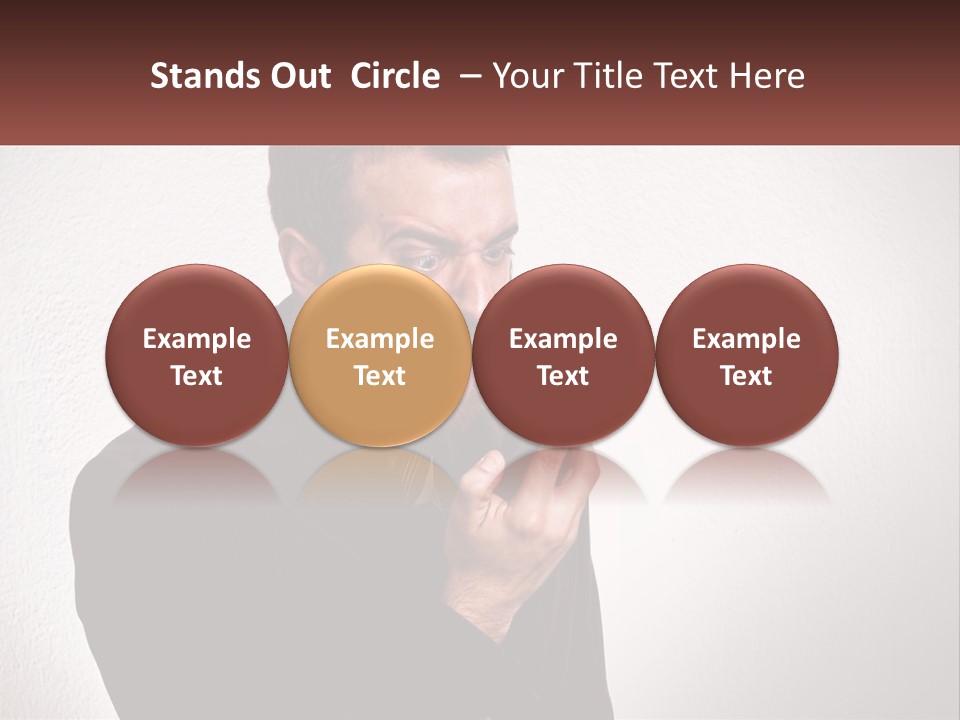 Stands Out Circle – Your Title Text Here

Example Text

Example Text

Example Text

Example Text